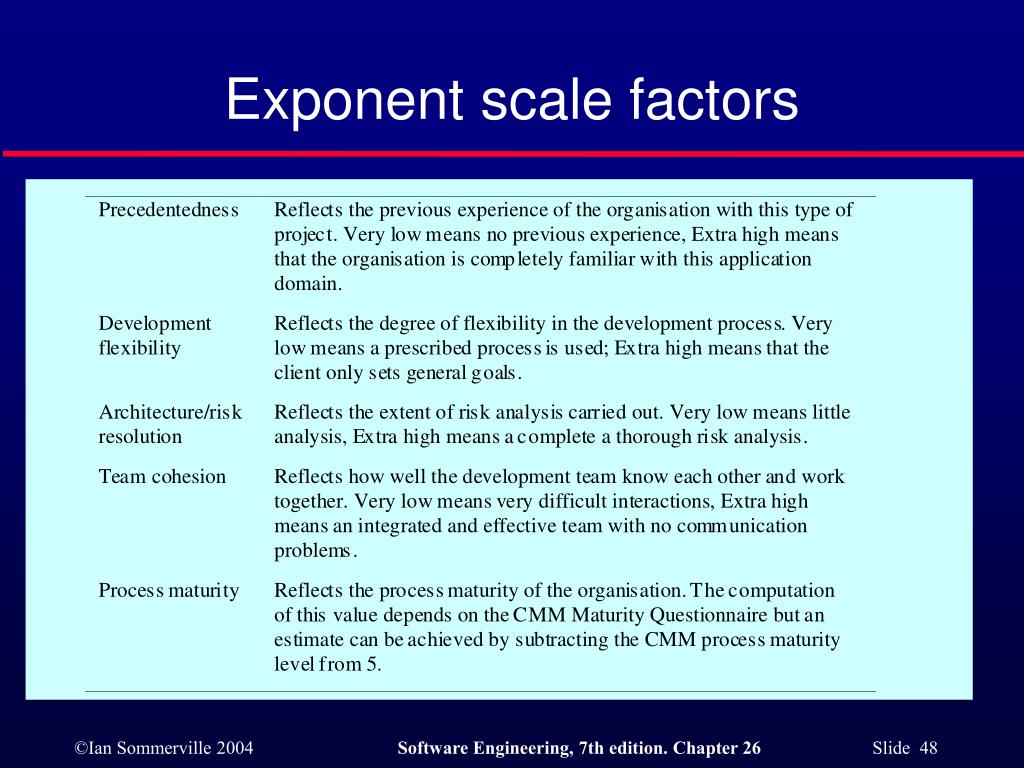 Exponent scale factors

| | |
|---|---|
| Precedentedness | Reflects the previous experience of the organisation with this type of project. Very low means no previous experience, Extra high means that the organisation is completely familiar with this application domain. |
| Development flexibility | Reflects the degree of flexibility in the development process. Very low means a prescribed process is used; Extra high means that the client only sets general goals. |
| Architecture/risk resolution | Reflects the extent of risk analysis carried out. Very low means little analysis, Extra high means a complete a thorough risk analysis. |
| Team cohesion | Reflects how well the development team know each other and work together. Very low means very difficult interactions, Extra high means an integrated and effective team with no communication problems. |
| Process maturity | Reflects the process maturity of the organisation. The computation of this value depends on the CMM Maturity Questionnaire but an estimate can be achieved by subtracting the CMM process maturity level from 5. |

©Ian Sommerville 2004 Software Engineering, 7th edition. Chapter 26 Slide 48